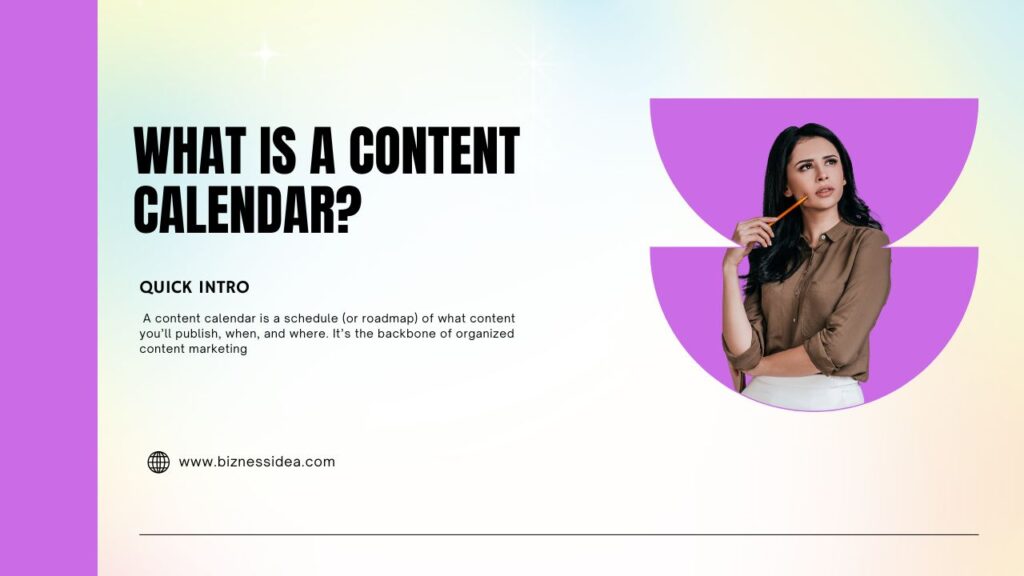 WHAT IS A CONTENT CALENDAR?

QUICK INTRO

A content calendar is a schedule (or roadmap) of what content you'll publish, when, and where. It's the backbone of organized content marketing

www.biznessidea.com